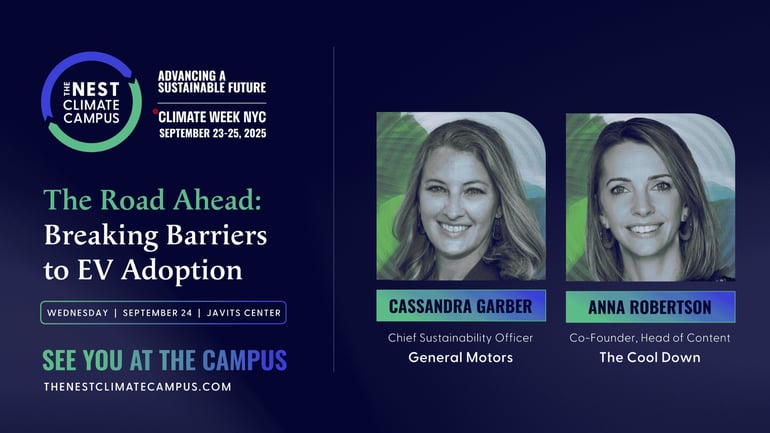 THE NEST CLIMATE CAMPUS

ADVANCING A SUSTAINABLE FUTURE

CLIMATE WEEK NYC
SEPTEMBER 23-25, 2025

The Road Ahead:
Breaking Barriers to EV Adoption

WEDNESDAY | SEPTEMBER 24 | JAVITS CENTER

SEE YOU AT THE CAMPUS

THENESTCLIMATECAMPUS.COM

CASSANDRA GARBER
Chief Sustainability Officer
General Motors

ANNA ROBERTSON
Co-Founder, Head of Content
The Cool Down